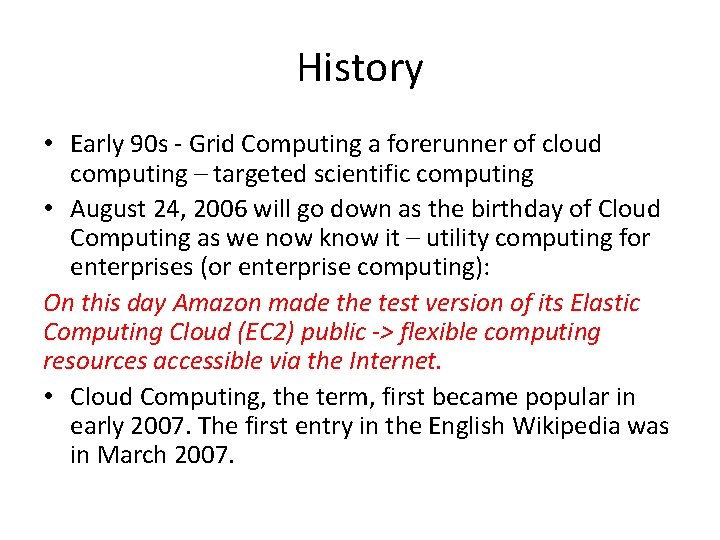 History

• Early 90s - Grid Computing a forerunner of cloud computing – targeted scientific computing

• August 24, 2006 will go down as the birthday of Cloud Computing as we now know it – utility computing for enterprises (or enterprise computing):

On this day Amazon made the test version of its Elastic Computing Cloud (EC2) public -> flexible computing resources accessible via the Internet.

• Cloud Computing, the term, first became popular in early 2007. The first entry in the English Wikipedia was in March 2007.